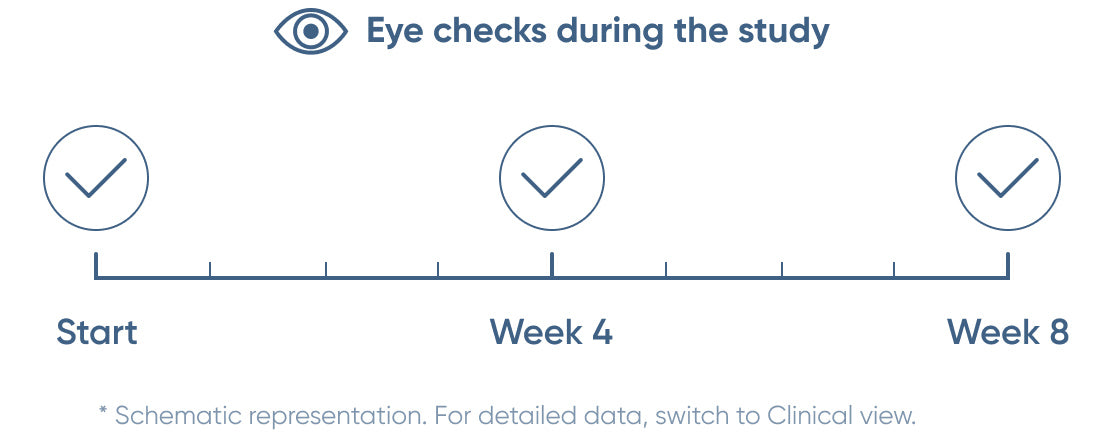 Eye checks during the study

Start

Week 4

Week 8

* Schematic representation. For detailed data, switch to Clinical view.